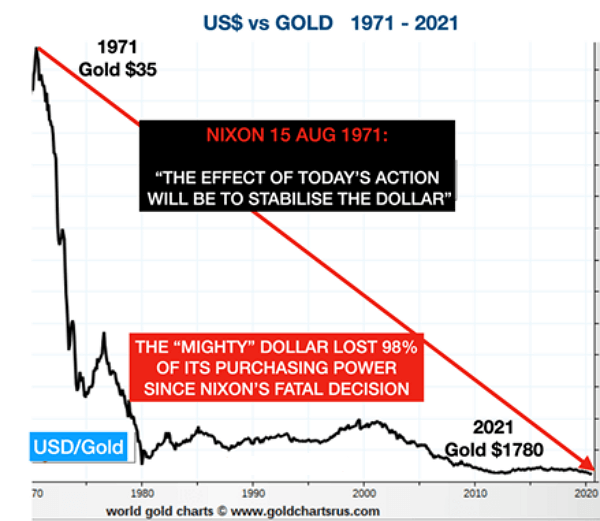 US$ vs GOLD 1971 - 2021

1971
Gold $35

NIXON 15 AUG 1971:

“THE EFFECT OF TODAY’S ACTION WILL BE TO STABILISE THE DOLLAR”

THE “MIGHTY” DOLLAR LOST 98% OF ITS PURCHASING POWER SINCE NIXON’S FATAL DECISION

2021
Gold $1780

USD/Gold

70 1980 1990 2000 2010 2020

world gold charts © www.goldchartsrus.com